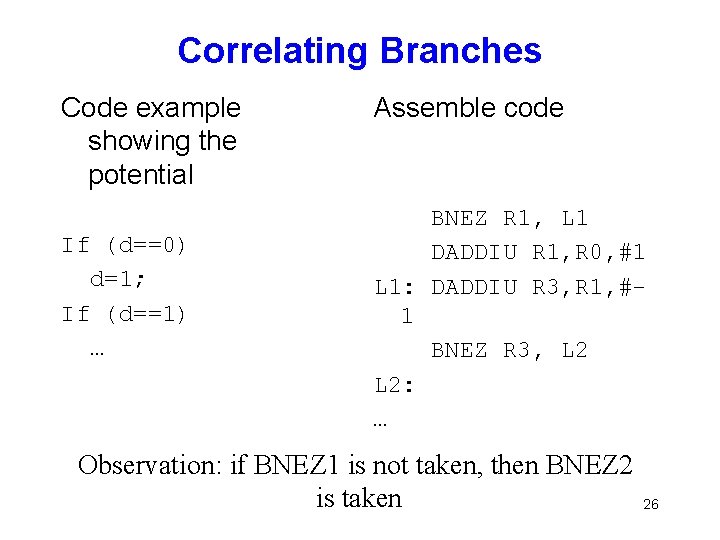 Correlating Branches

Code example showing the potential

If (d==0)
d=1;
If (d==1)
…

Assemble code

BNEZ R1, L1
DADDIU R1,R0,#1
L1: DADDIU R3,R1,#-1
BNEZ R3, L2
L2:
…

Observation: if BNEZ1 is not taken, then BNEZ2 is taken

26